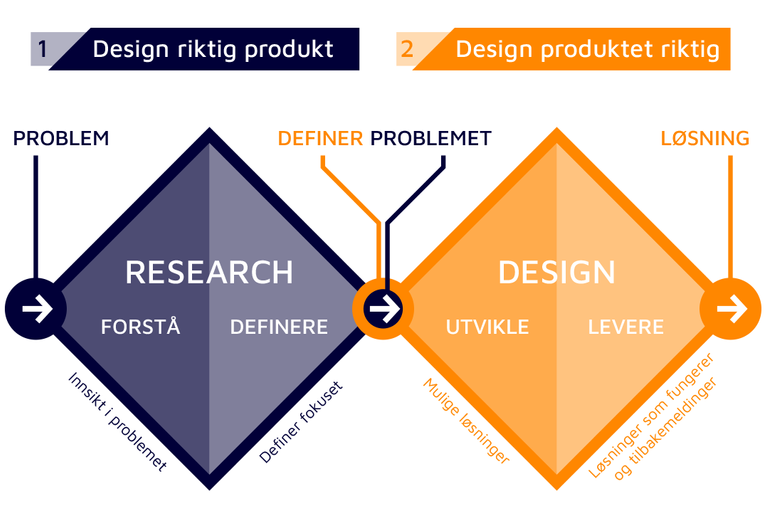 1 Design riktig produkt

2 Design produktet riktig

PROBLEM

DEFINER PROBLEMET

LØSNING

RESEARCH

FORSTÅ

DEFINERE

DESIGN

UTVIKLE

LEVERE

Innsikt i problemet

Definer fokuset

Mulige løsninger

Løsninger som fungerer og tilbakemeldinger